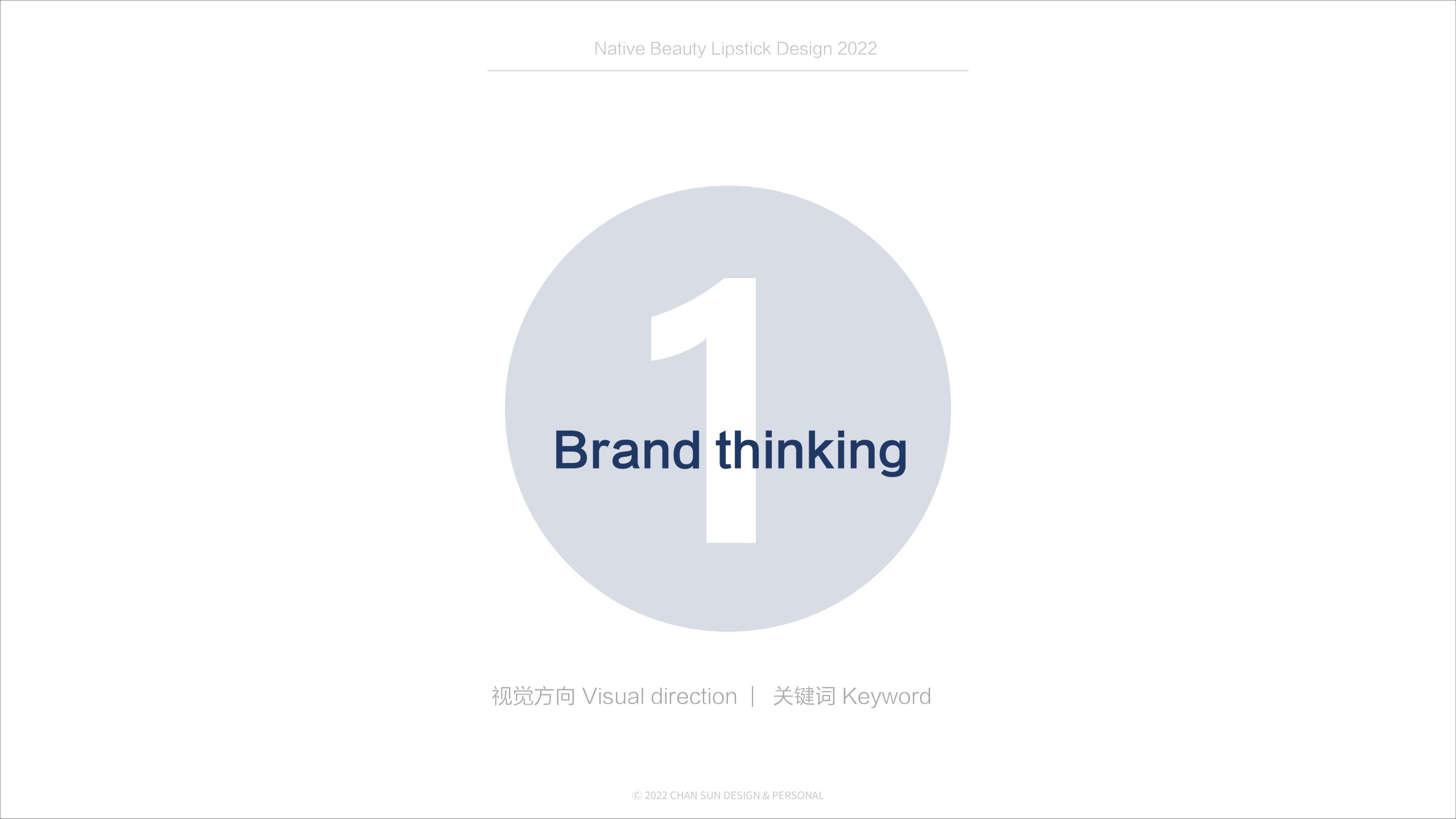 Native Beauty Lipstick Design 2022

1

Brand thinking

视觉方向 Visual direction | 关键词 Keyword

© 2022 CHAN SUN DESIGN & PERSONAL